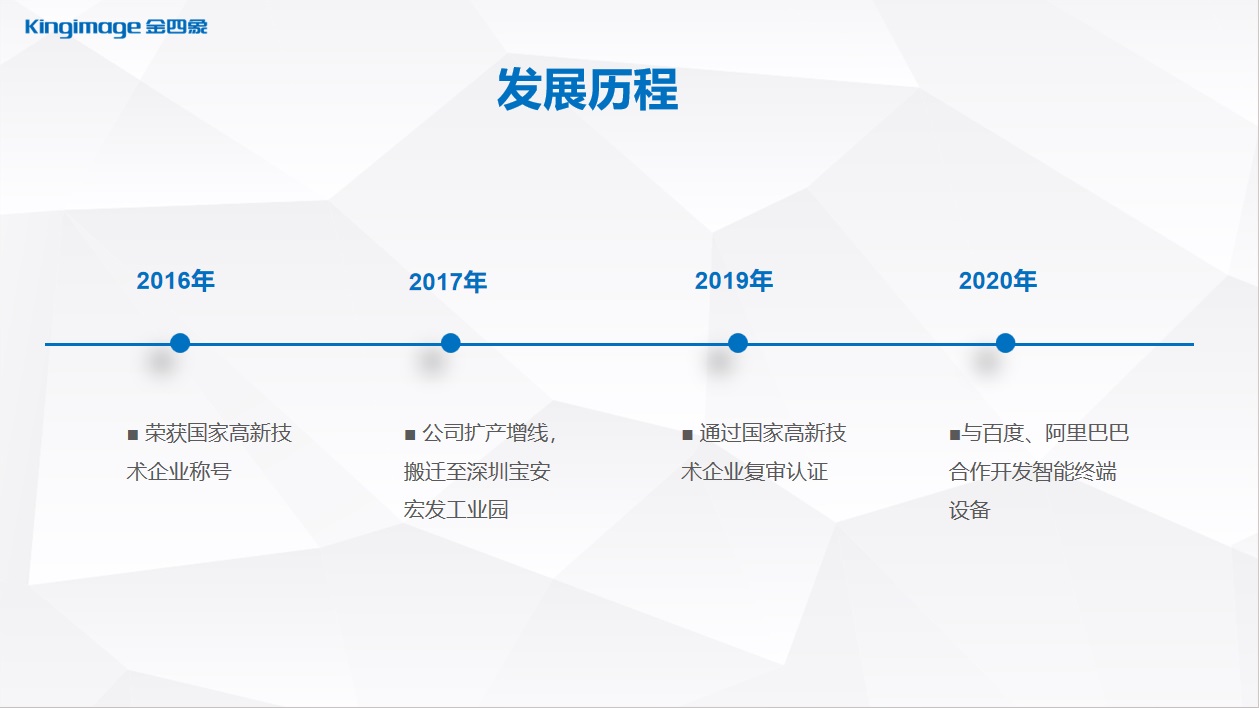 Kingimage 金四象

发展历程

2016年

■ 荣获国家高新技术企业称号

2017年

■ 公司扩产增线，搬迁至深圳宝安宏发工业园

2019年

■ 通过国家高新技术企业复审认证

2020年

■与百度、阿里巴巴合作开发智能终端设备